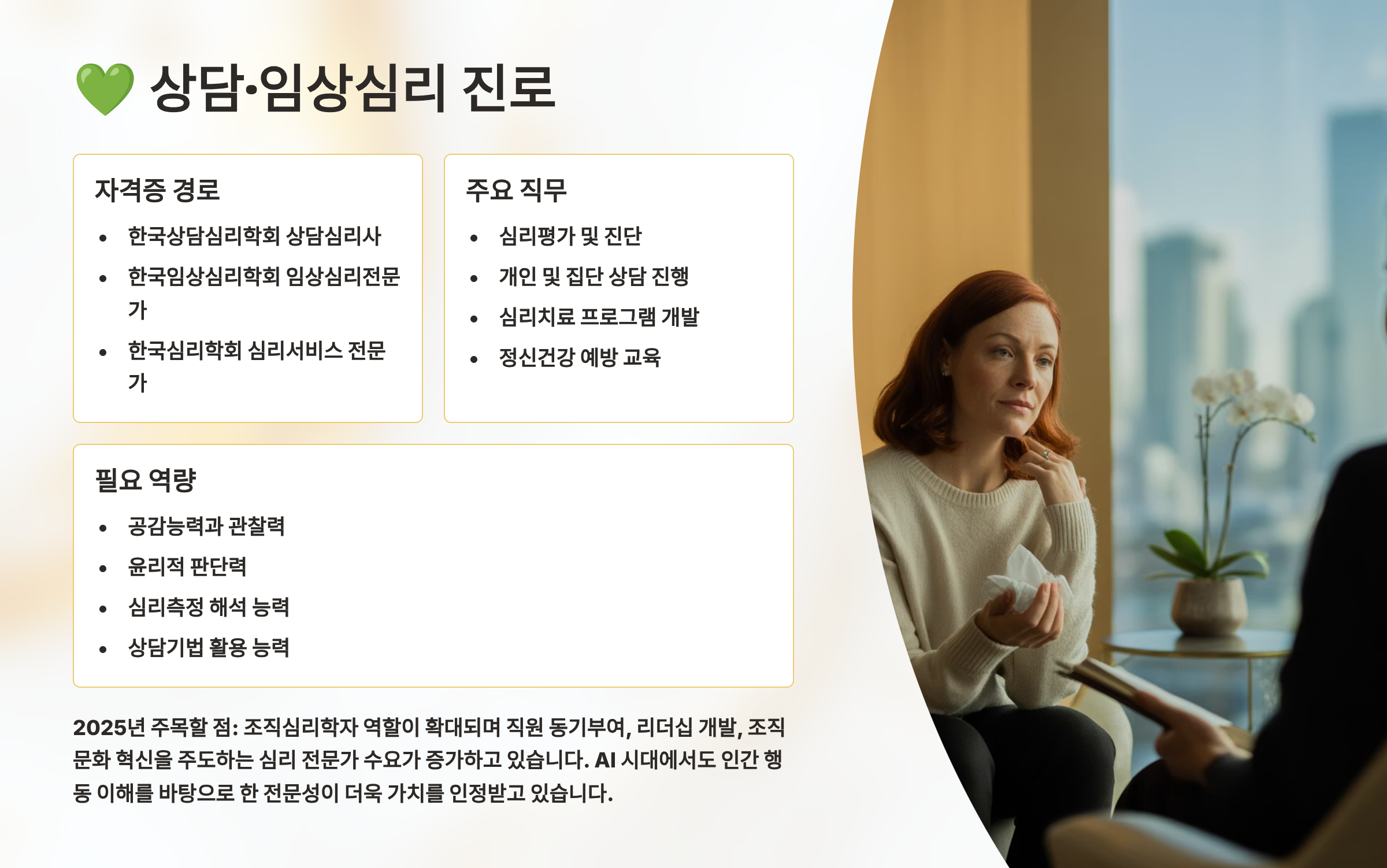 💚 상담·임상심리 진로

자격증 경로

- 한국상담심리학회 상담심리사
- 한국임상심리학회 임상심리전문가
- 한국심리학회 심리서비스 전문가

주요 직무

- 심리평가 및 진단
- 개인 및 집단 상담 진행
- 심리치료 프로그램 개발
- 정신건강 예방 교육

필요 역량

- 공감능력과 관찰력
- 윤리적 판단력
- 심리측정 해석 능력
- 상담기법 활용 능력

2025년 주목할 점: 조직심리학자 역할이 확대되며 직원 동기부여, 리더십 개발, 조직문화 혁신을 주도하는 심리 전문가 수요가 증가하고 있습니다. AI 시대에서도 인간 행동 이해를 바탕으로 한 전문성이 더욱 가치를 인정받고 있습니다.